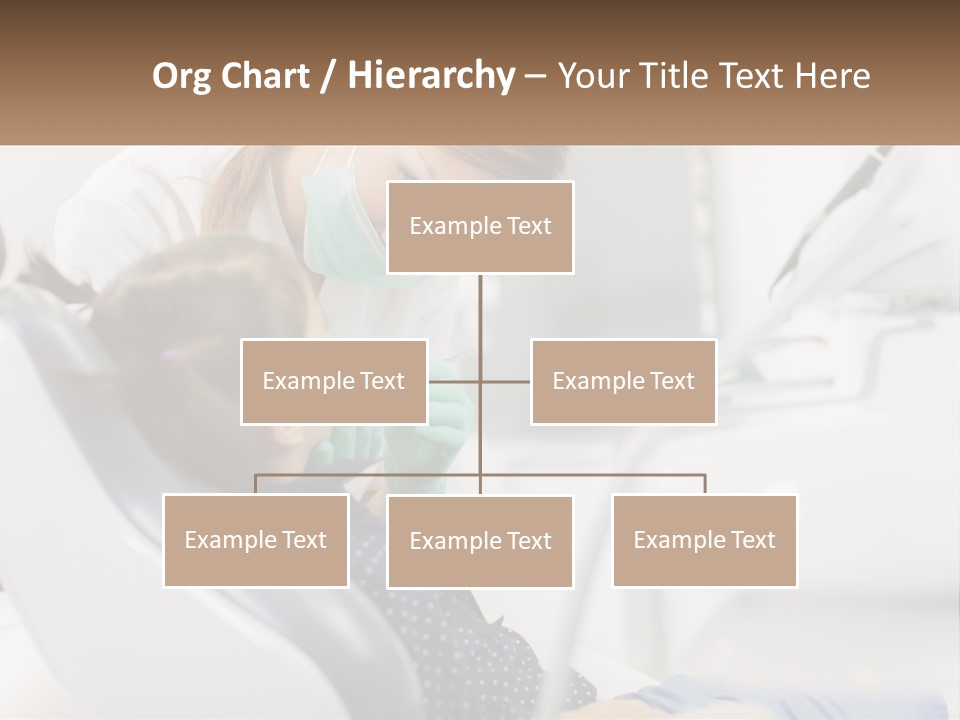 Org Chart / Hierarchy – Your Title Text Here

Example Text

Example Text

Example Text

Example Text

Example Text

Example Text